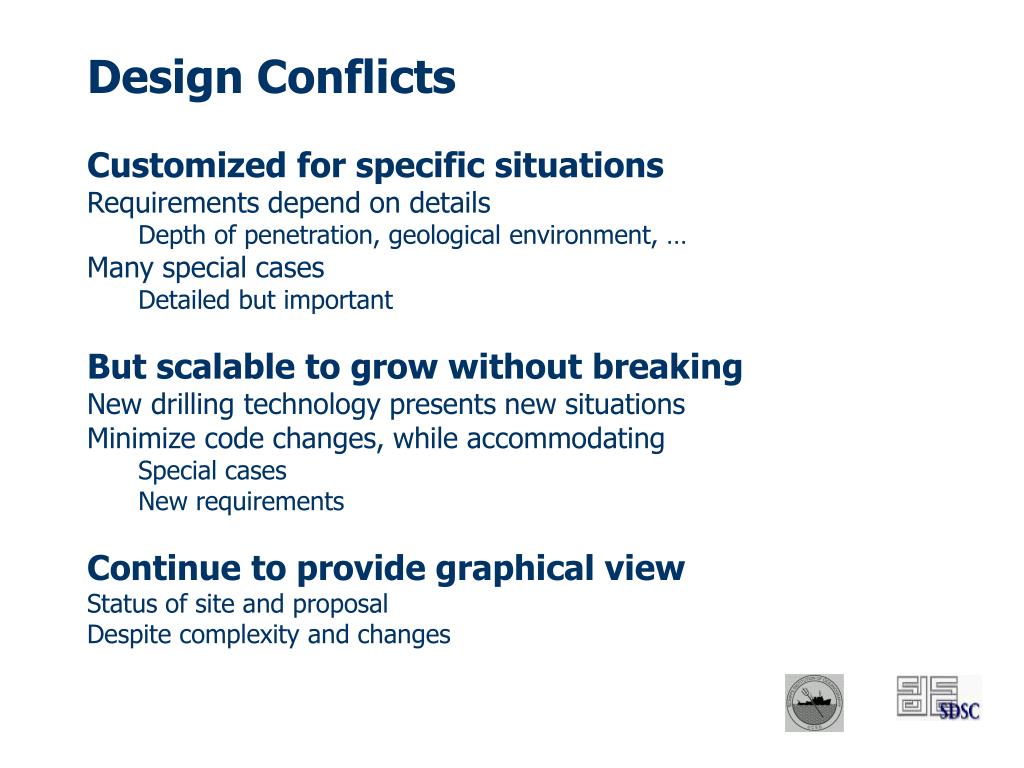 Design Conflicts

Customized for specific situations
Requirements depend on details
Depth of penetration, geological environment, …
Many special cases
Detailed but important

But scalable to grow without breaking
New drilling technology presents new situations
Minimize code changes, while accommodating
Special cases
New requirements

Continue to provide graphical view
Status of site and proposal
Despite complexity and changes

SDSC